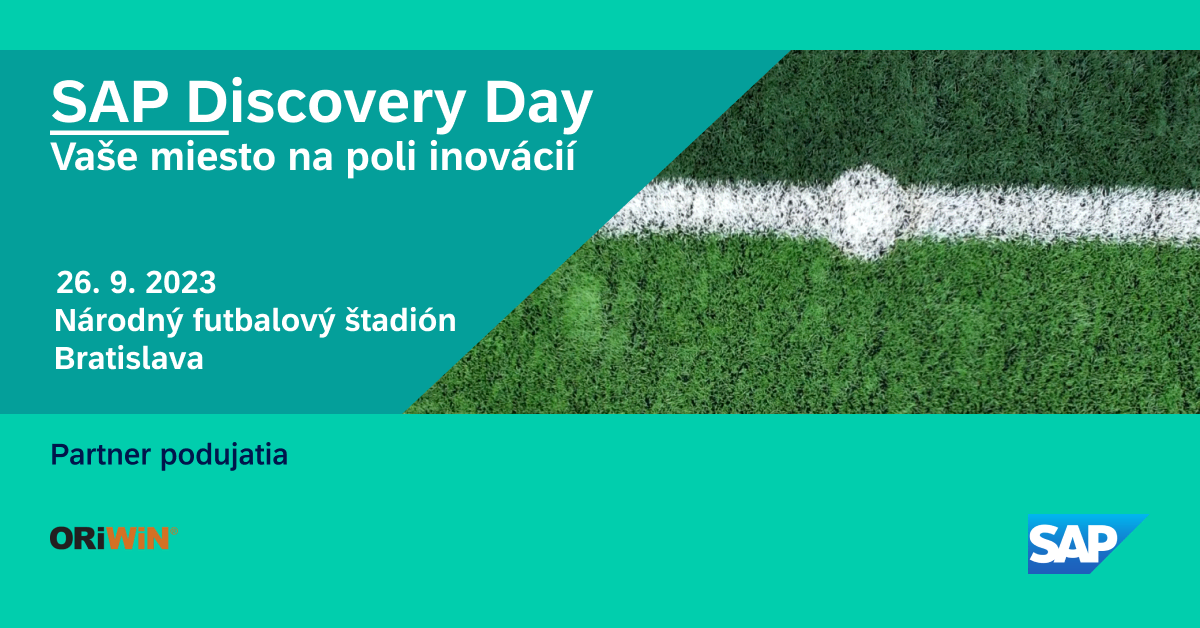 SAP Discovery Day
Vaše miesto na poli inovácií

26. 9. 2023
Národný futbalový štadión
Bratislava

Partner podujatia

ORiWiN

SAP